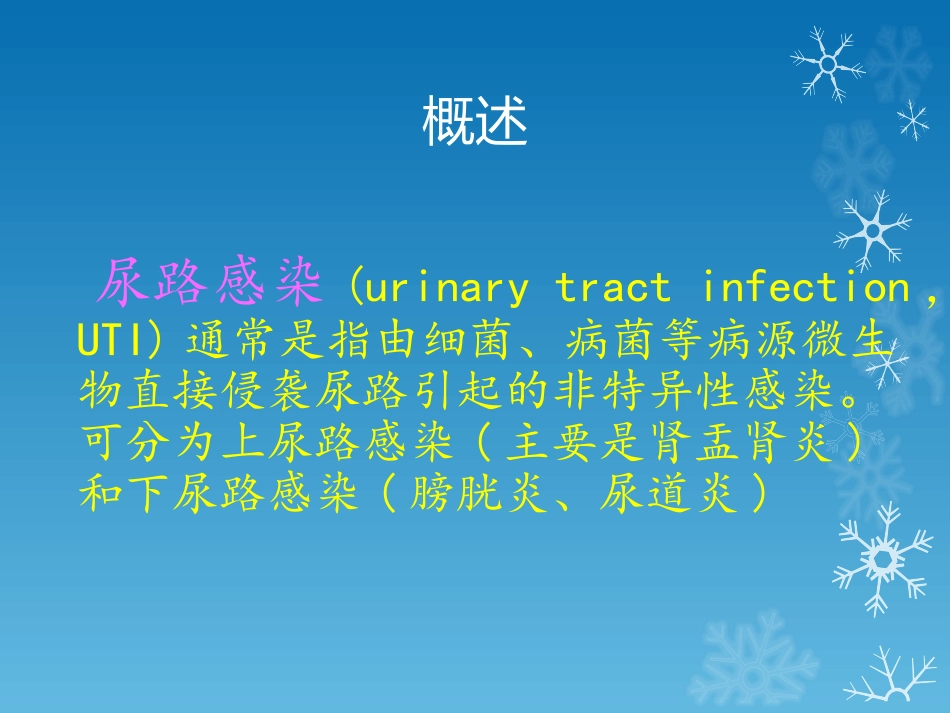 概述

尿路感染（urinary tract infection，UTI）通常是指由细菌、病菌等病源微生物直接侵袭尿路引起的非特异性感染。可分为上尿路感染（主要是肾盂肾炎）和下尿路感染（膀胱炎、尿道炎）